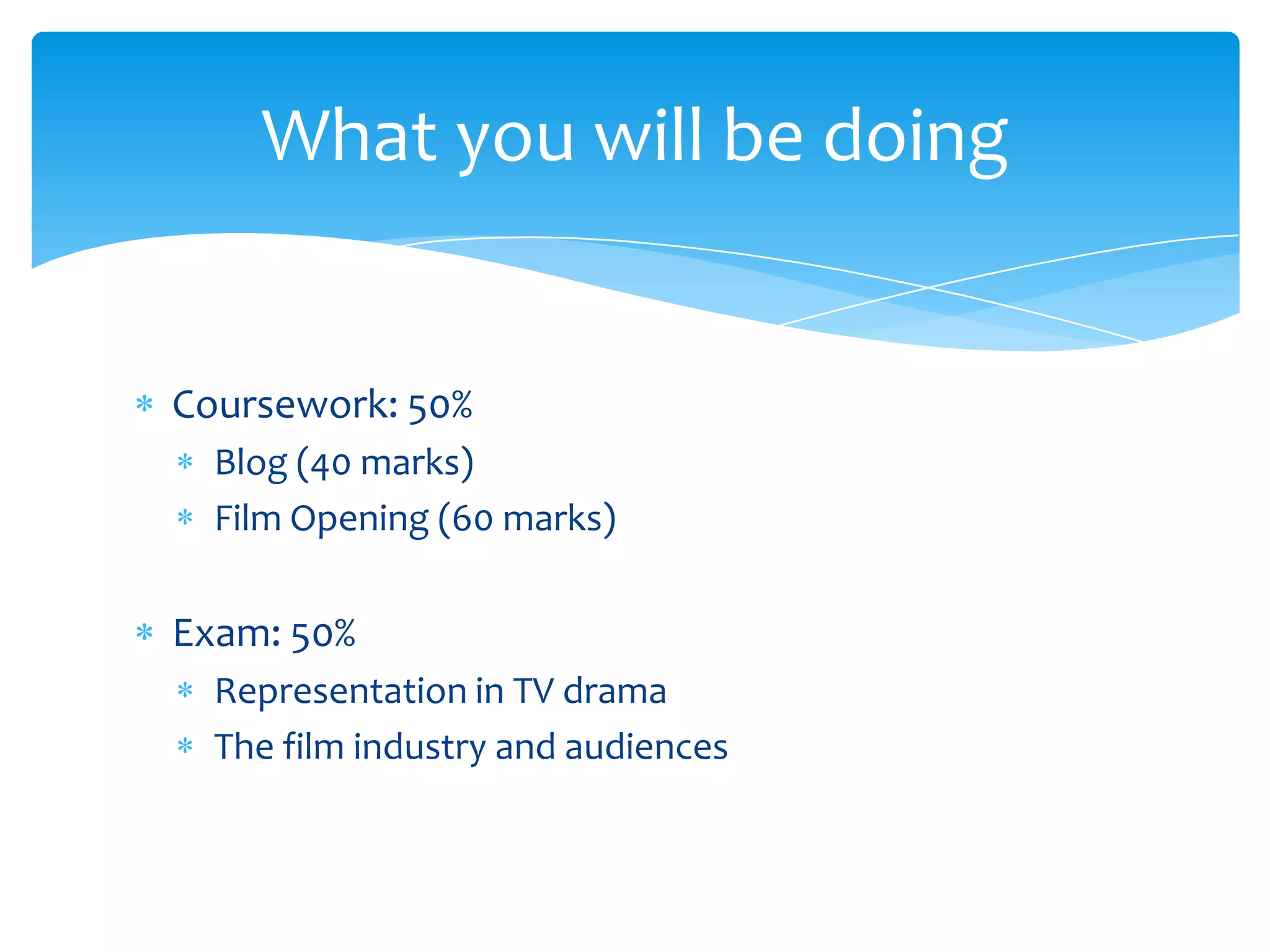 What you will be doing

* Coursework: 50%
  * Blog (40 marks)
  * Film Opening (60 marks)

* Exam: 50%
  * Representation in TV drama
  * The film industry and audiences